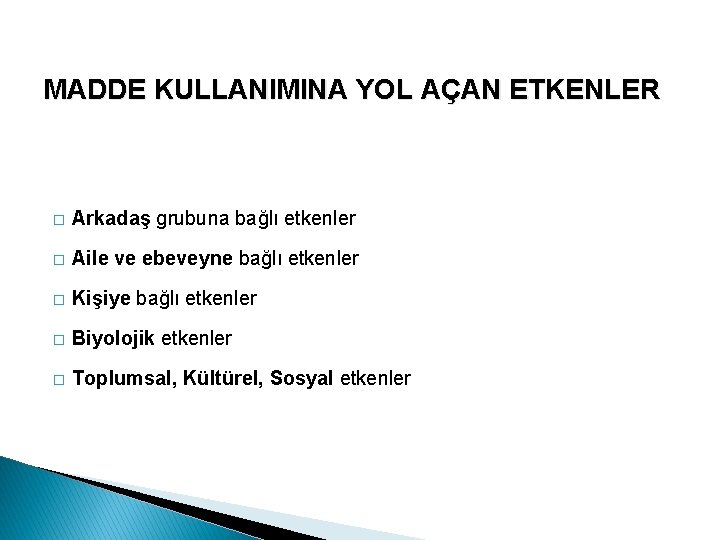 MADDE KULLANIMINA YOL AÇAN ETKENLER

□ Arkadaş grubuna bağlı etkenler

□ Aile ve ebeveyne bağlı etkenler

□ Kişiye bağlı etkenler

□ Biyolojik etkenler

□ Toplumsal, Kültürel, Sosyal etkenler